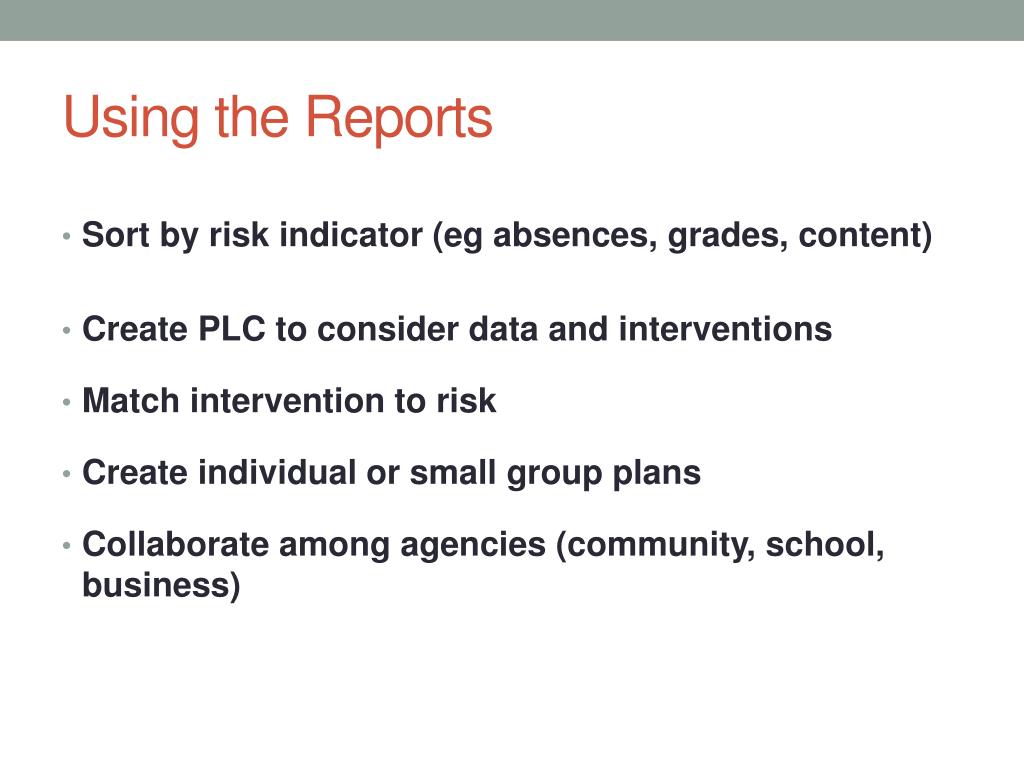 Using the Reports

• Sort by risk indicator (eg absences, grades, content)

• Create PLC to consider data and interventions

• Match intervention to risk

• Create individual or small group plans

• Collaborate among agencies (community, school, business)